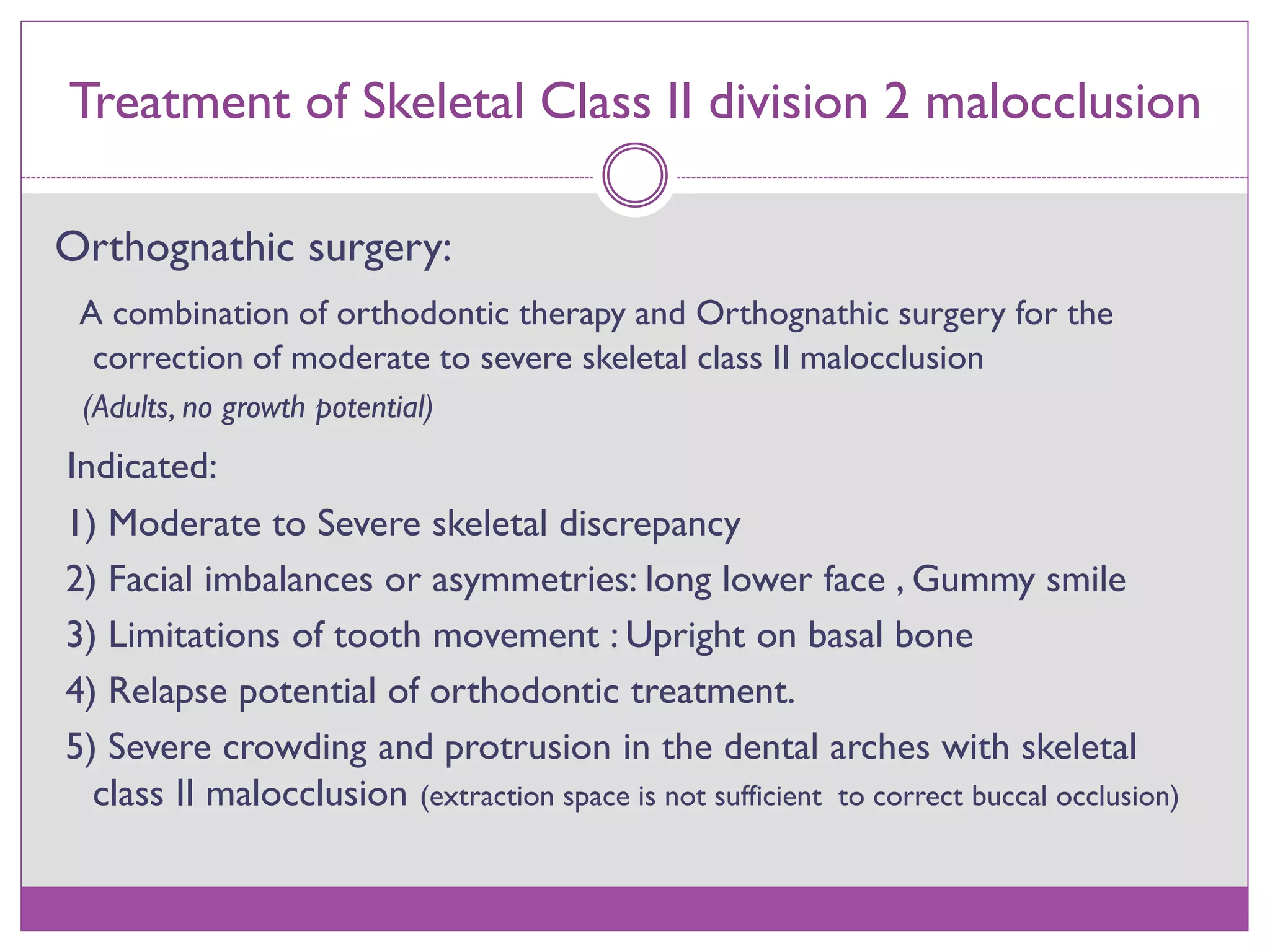 Treatment of Skeletal Class II division 2 malocclusion

Orthognathic surgery:

A combination of orthodontic therapy and Orthognathic surgery for the correction of moderate to severe skeletal class II malocclusion

(Adults, no growth potential)

Indicated:

1) Moderate to Severe skeletal discrepancy

2) Facial imbalances or asymmetries: long lower face , Gummy smile

3) Limitations of tooth movement : Upright on basal bone

4) Relapse potential of orthodontic treatment.

5) Severe crowding and protrusion in the dental arches with skeletal class II malocclusion (extraction space is not sufficient to correct buccal occlusion)